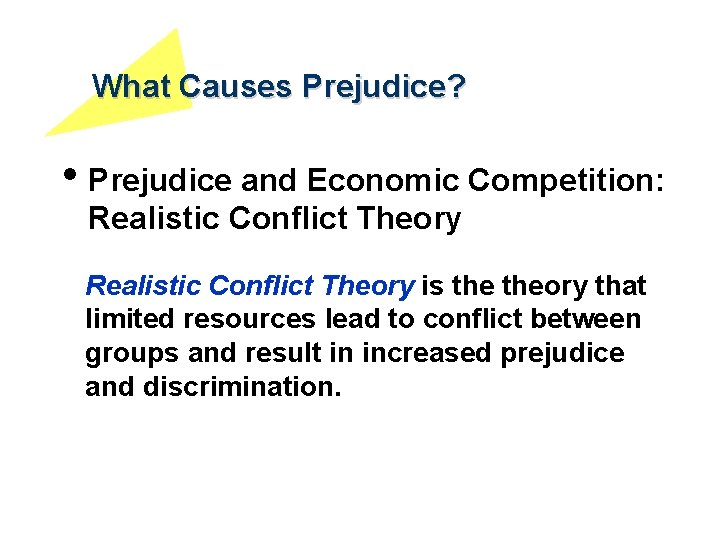 What Causes Prejudice?

• Prejudice and Economic Competition: Realistic Conflict Theory

Realistic Conflict Theory is the theory that limited resources lead to conflict between groups and result in increased prejudice and discrimination.